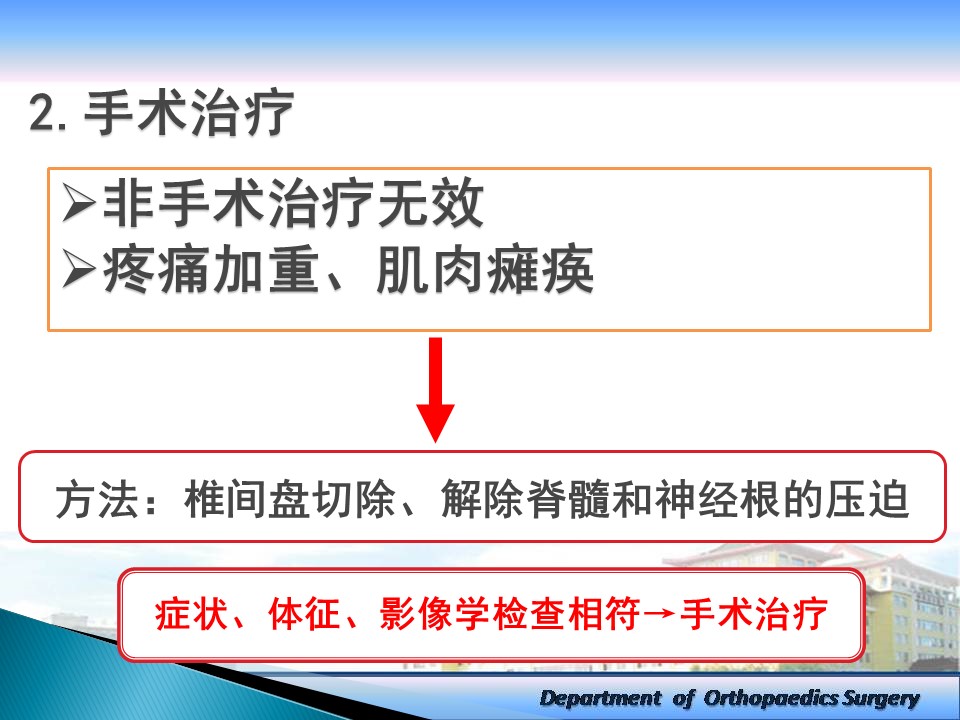 2. 手术治疗

➢非手术治疗无效
➢疼痛加重、肌肉瘫痪

方法：椎间盘切除、解除脊髓和神经根的压迫

症状、体征、影像学检查相符→手术治疗

Department of Orthopaedics Surgery